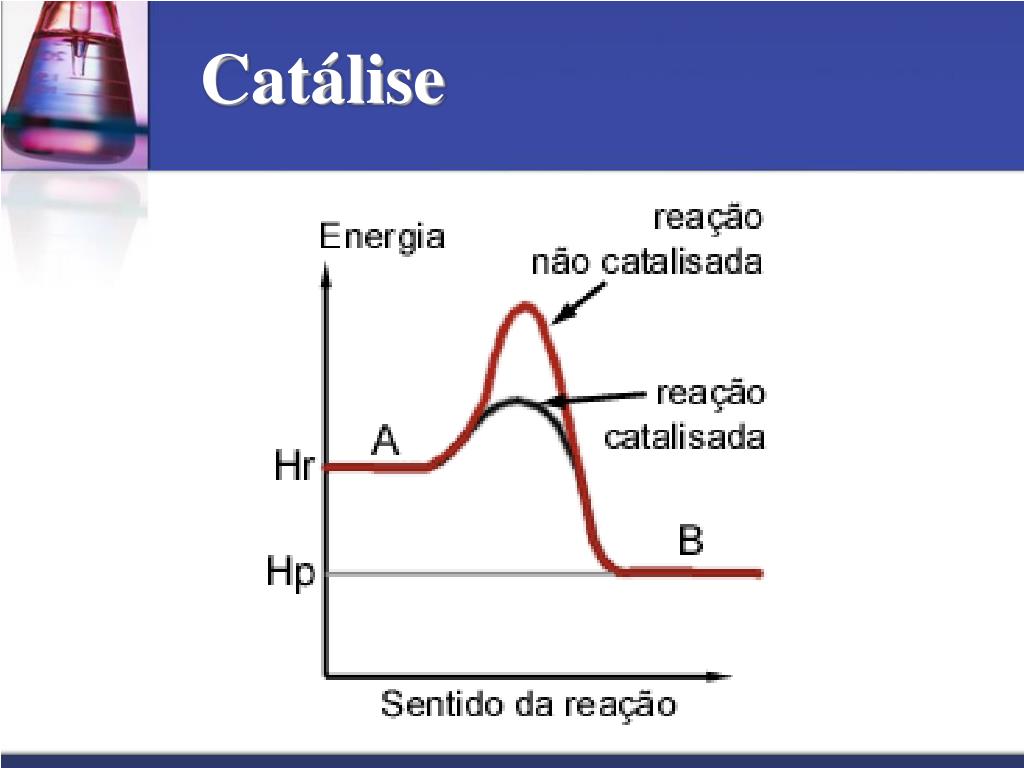 Catálise

Energia

reação
não catalisada

reação
catalisada

A

Hr

B

Hp

Sentido da reação